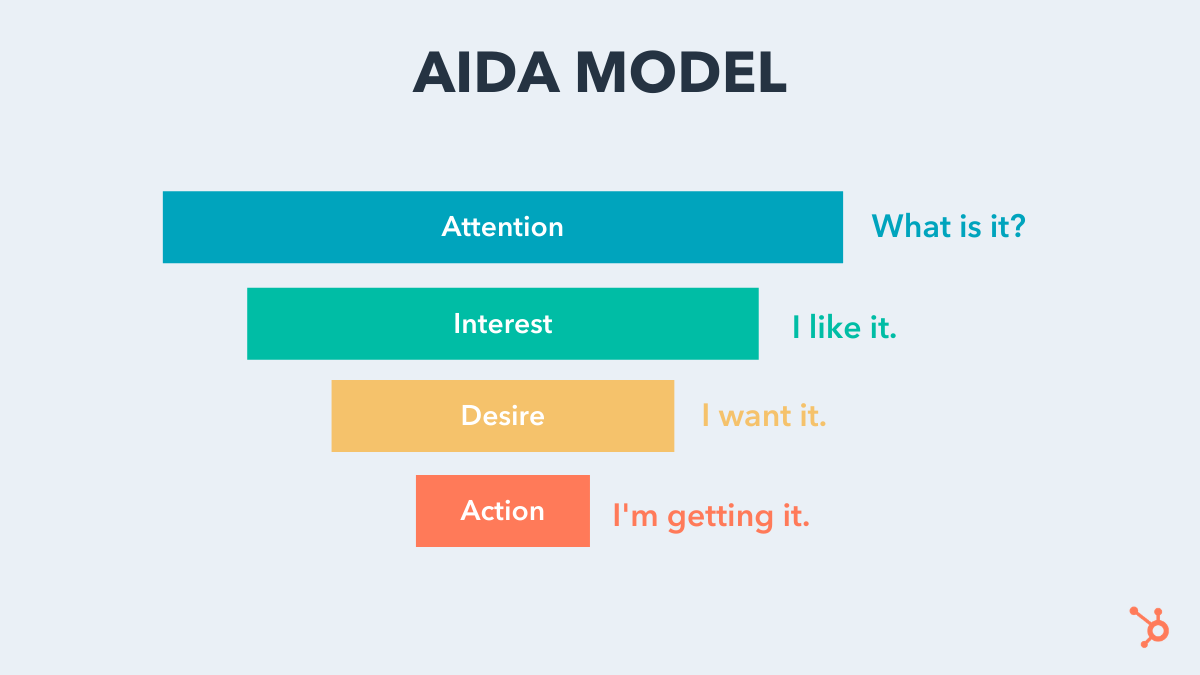 AIDA MODEL

Attention What is it?

Interest I like it.

Desire I want it.

Action I'm getting it.